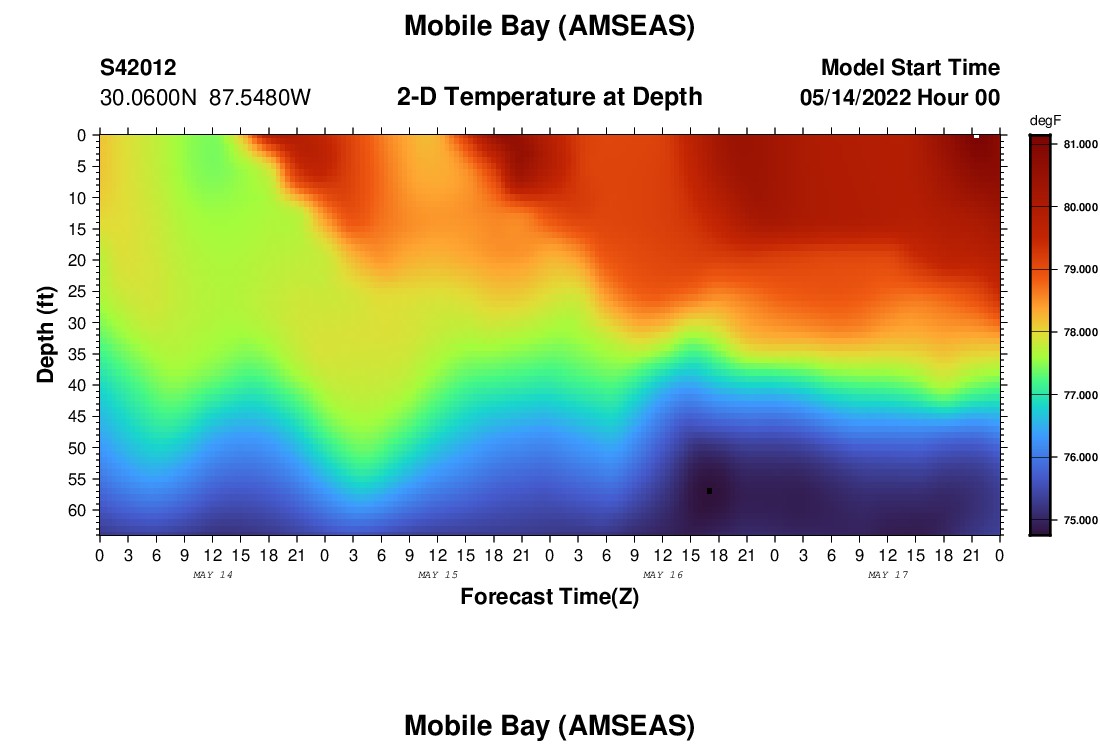 Mobile Bay (AMSEAS)

S42012
30.0600N 87.5480W

2-D Temperature at Depth

Model Start Time
05/14/2022 Hour 00

degF
81.000
80.000
79.000
78.000
77.000
76.000
75.000

Depth (ft)
0
5
10
15
20
25
30
35
40
45
50
55
60

0 3 6 9 12 15 18 21 0 3 6 9 12 15 18 21 0 3 6 9 12 15 18 21 0 3 6 9 12 15 18 21 0
MAY 14
MAY 15
MAY 16
MAY 17

Forecast Time(Z)

Mobile Bay (AMSEAS)